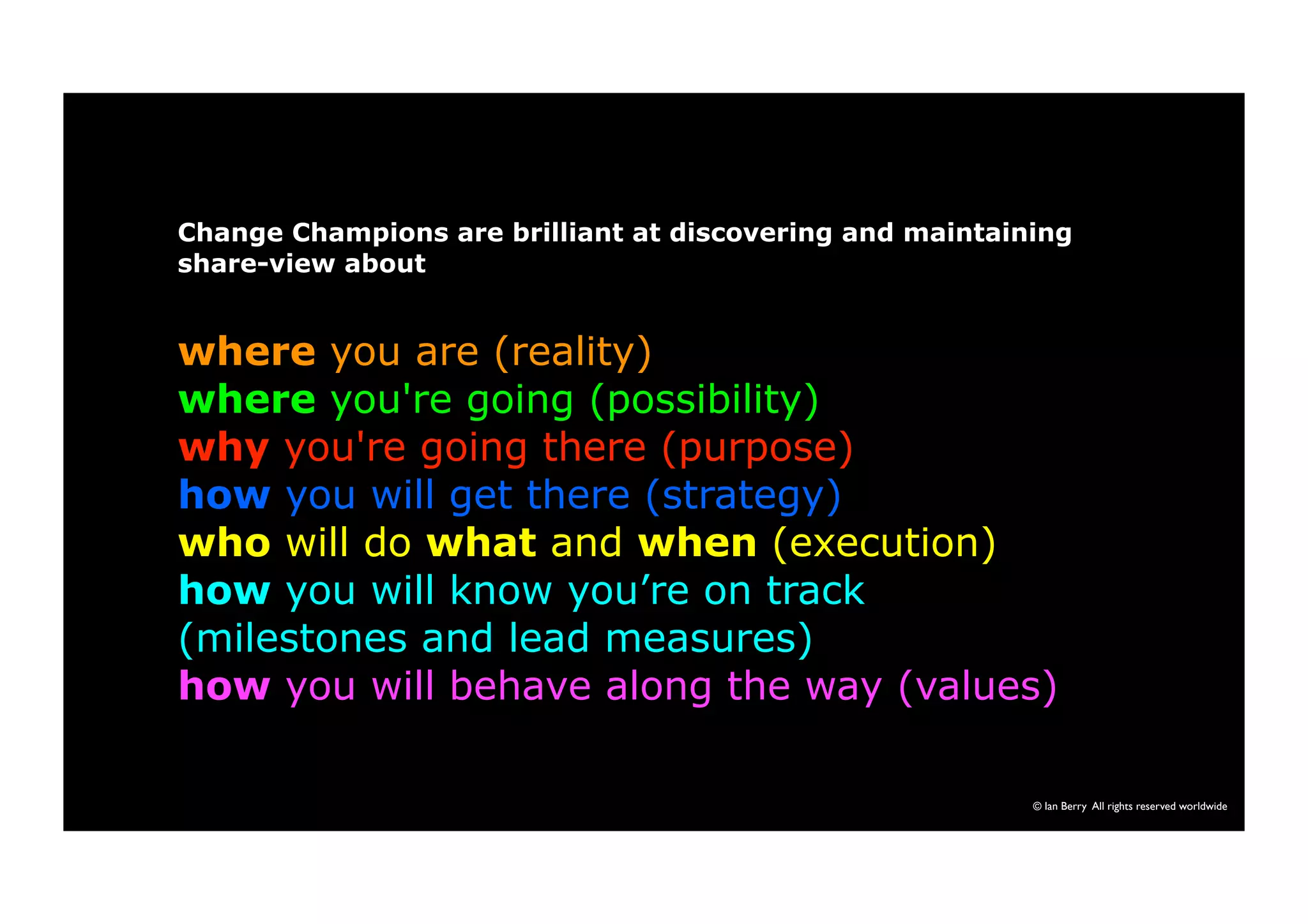 Change Champions are brilliant at discovering and maintaining share-view about

where you are (reality)
where you're going (possibility)
why you're going there (purpose)
how you will get there (strategy)
who will do what and when (execution)
how you will know you’re on track (milestones and lead measures)
how you will behave along the way (values)

© Ian Berry All rights reserved worldwide